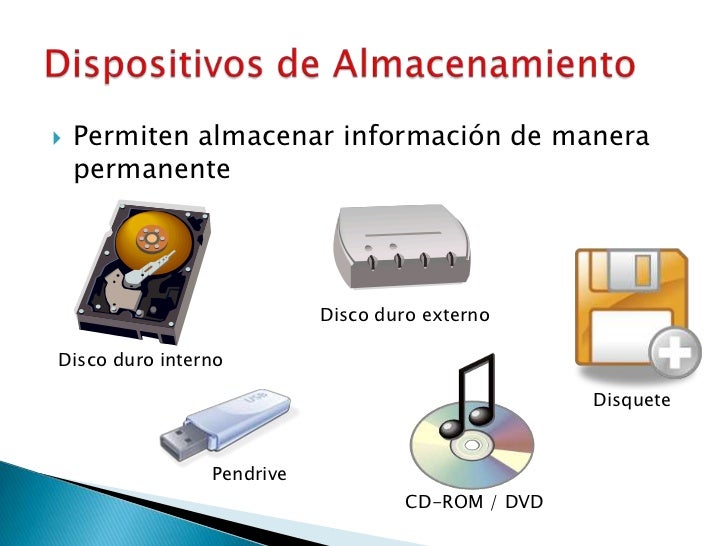 Dispositivos de Almacenamiento

Permiten almacenar información de manera permanente

Disco duro interno

Disco duro externo

Disquete

USB

Pendrive

CD-ROM / DVD